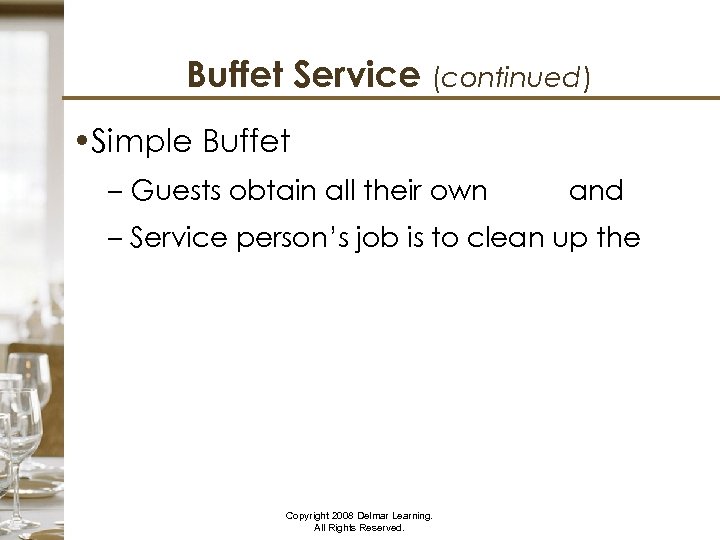 Buffet Service (continued)

•Simple Buffet

– Guests obtain all their own and

– Service person's job is to clean up the

Copyright 2008 Delmar Learning. All Rights Reserved.